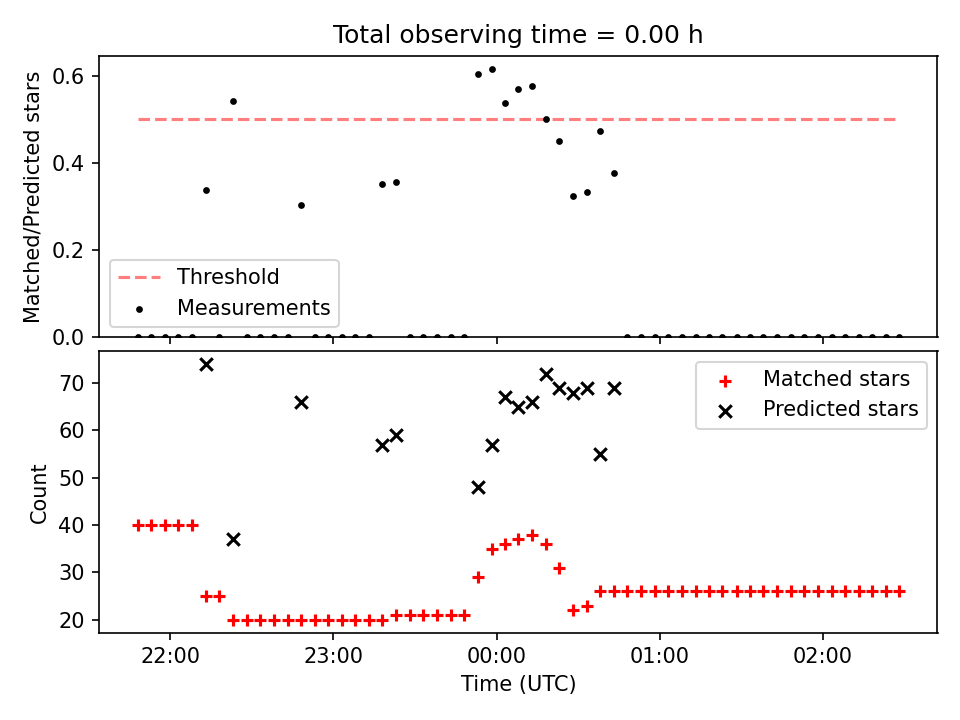 Total observing time = 0.00 h

Matched/Predicted stars

0.6
0.4
0.2
0.0

Threshold
Measurements

Count

70
60
50
40
30
20

Matched stars
Predicted stars

22:00
23:00
00:00
01:00
02:00

Time (UTC)